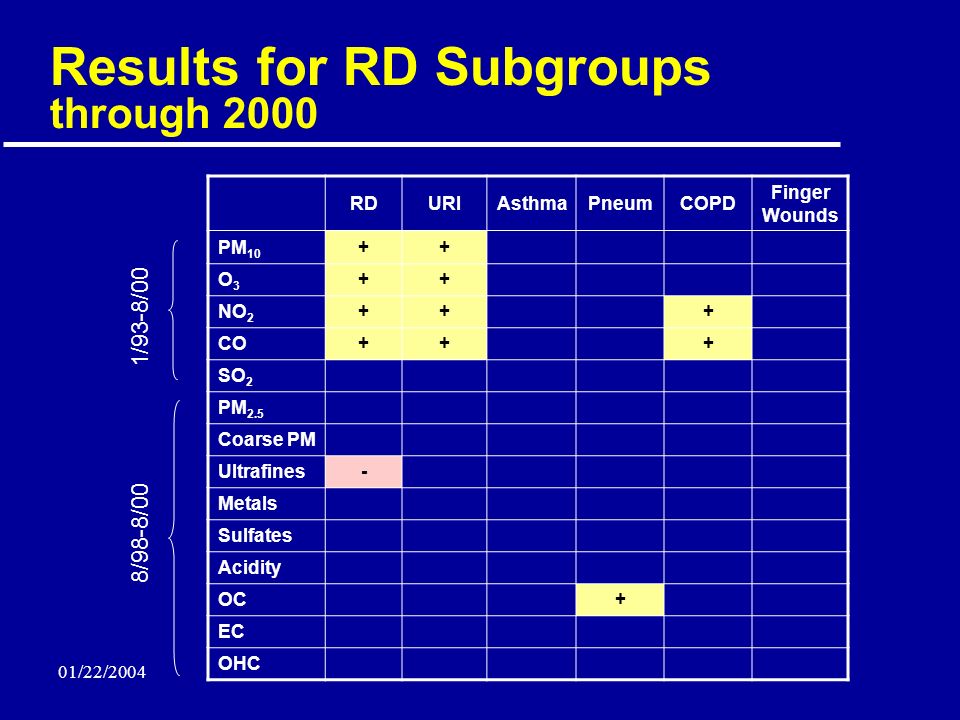 Results for RD Subgroups
through 2000

1/93-8/00

8/98-8/00

| | RD | URI | Asthma | Pneum | COPD | Finger Wounds |
|---|---|---|---|---|---|---|
| $PM_{10}$ | + | + | | | | |
| $O_3$ | + | + | | | | |
| $NO_2$ | + | + | | | + | |
| CO | + | + | | | + | |
| $SO_2$ | | | | | | |
| $PM_{2.5}$ | | | | | | |
| Coarse PM | | | | | | |
| Ultrafines | - | | | | | |
| Metals | | | | | | |
| Sulfates | | | | | | |
| Acidity | | | | | | |
| OC | | | | + | | |
| EC | | | | | | |
| OHC | | | | | | |

01/22/2004